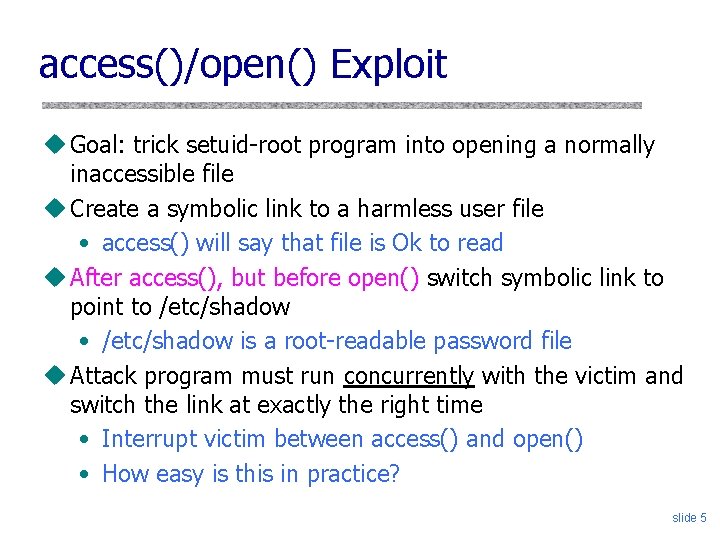 access()/open() Exploit

◆ Goal: trick setuid-root program into opening a normally inaccessible file

◆ Create a symbolic link to a harmless user file

• access() will say that file is Ok to read

◆ After access(), but before open() switch symbolic link to point to /etc/shadow

• /etc/shadow is a root-readable password file

◆ Attack program must run concurrently with the victim and switch the link at exactly the right time

• Interrupt victim between access() and open()

• How easy is this in practice?

slide 5